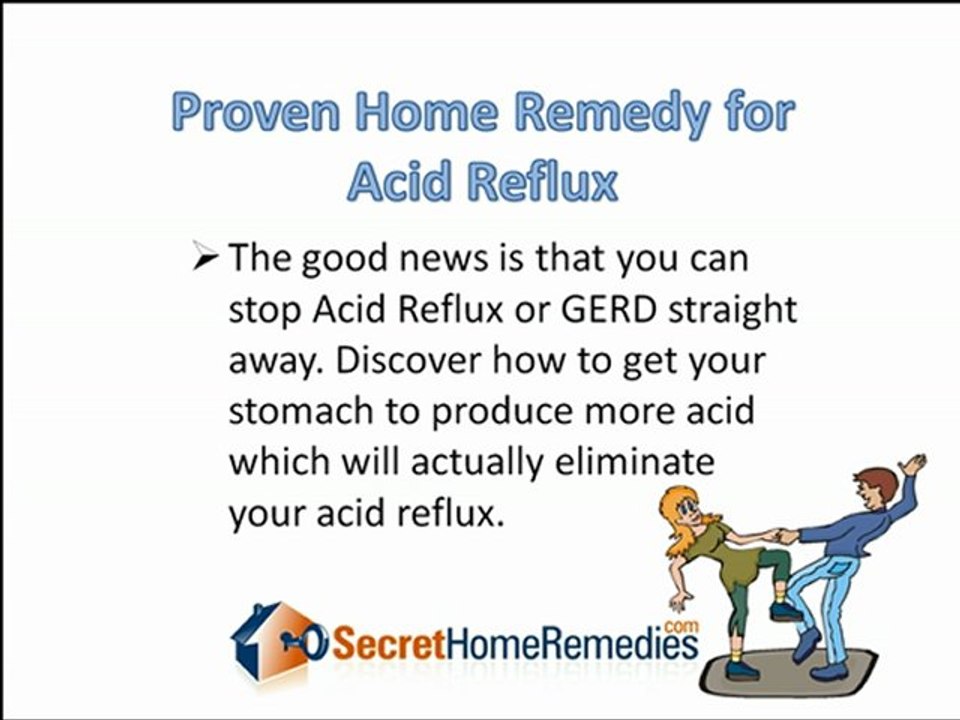 Proven Home Remedy for Acid Reflux

➢ The good news is that you can stop Acid Reflux or GERD straight away. Discover how to get your stomach to produce more acid which will actually eliminate your acid reflux.

SecretHomeRemedies.com